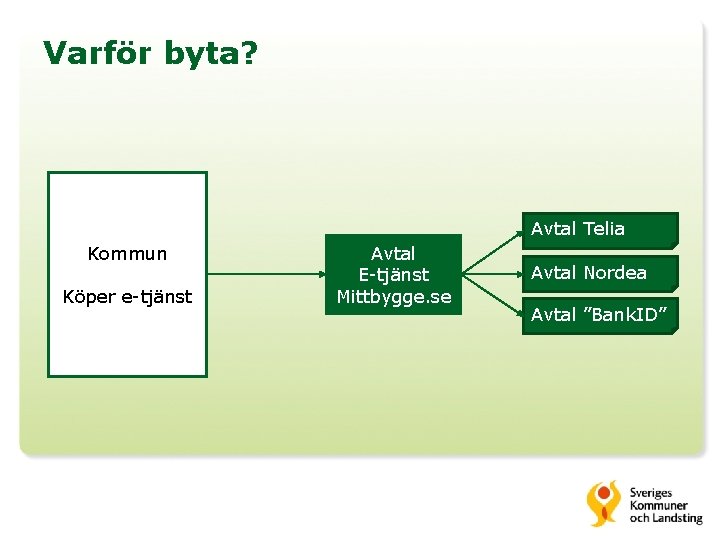 Varför byta?

Kommun

Köper e-tjänst

Avtal
E-tjänst
Mittbygge.se

Avtal Telia

Avtal Nordea

Avtal ”BankID”

Sveriges
Kommuner
och Landsting